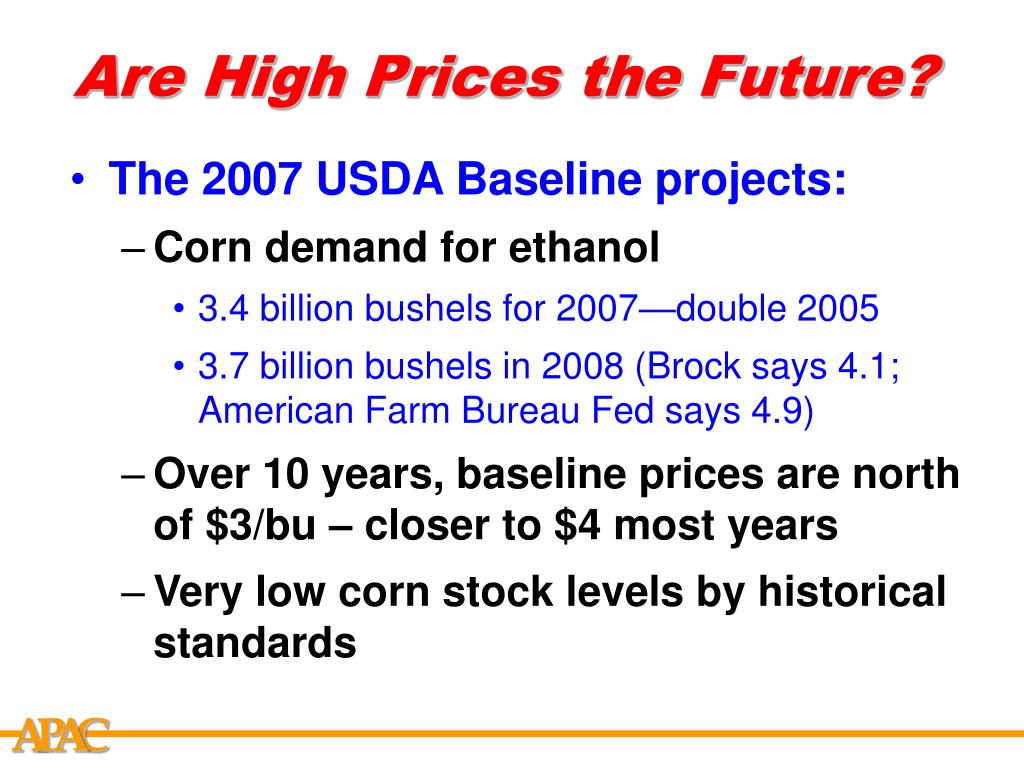 Are High Prices the Future?

• The 2007 USDA Baseline projects:

– Corn demand for ethanol

• 3.4 billion bushels for 2007—double 2005

• 3.7 billion bushels in 2008 (Brock says 4.1; American Farm Bureau Fed says 4.9)

– Over 10 years, baseline prices are north of \$3/bu – closer to \$4 most years

– Very low corn stock levels by historical standards

APAC